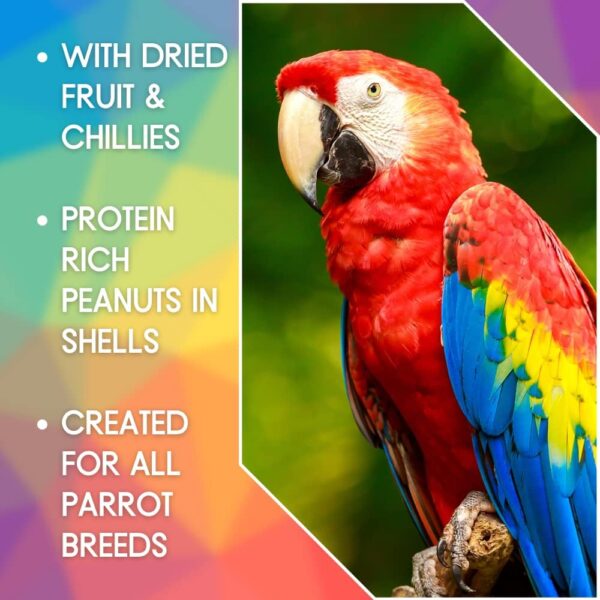 • WITH DRIED FRUIT & CHILLIES

• PROTEIN RICH PEANUTS IN SHELLS

• CREATED FOR ALL PARROT BREEDS